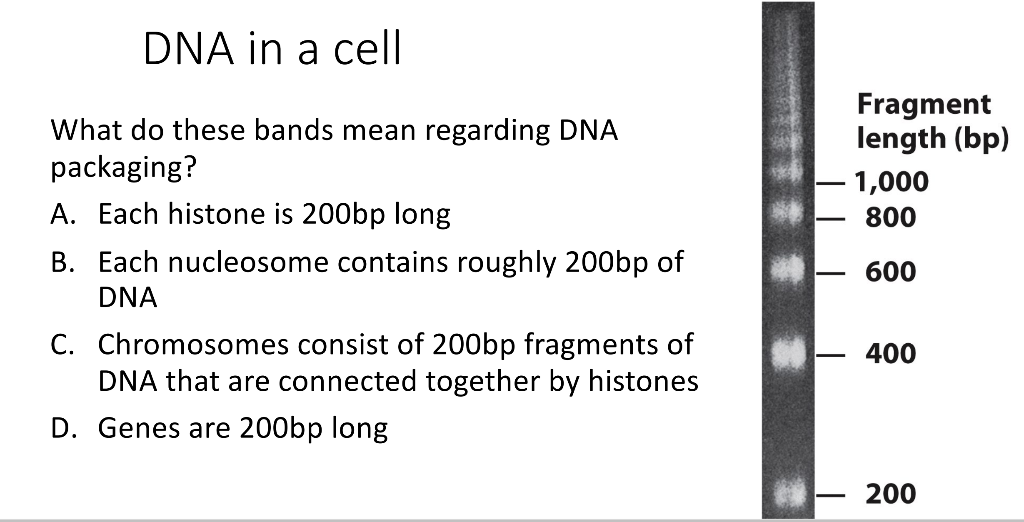 DNA in a cell

What do these bands mean regarding DNA packaging?

A. Each histone is 200bp long

B. Each nucleosome contains roughly 200bp of DNA

C. Chromosomes consist of 200bp fragments of DNA that are connected together by histones

D. Genes are 200bp long

Fragment length (bp)

1,000

800

600

400

200